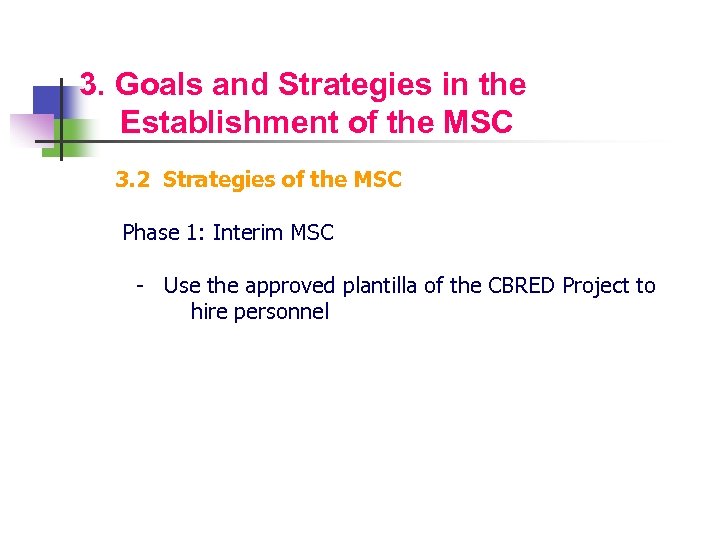 3. Goals and Strategies in the Establishment of the MSC

3.2 Strategies of the MSC

Phase 1: Interim MSC

- Use the approved plantilla of the CBRED Project to hire personnel